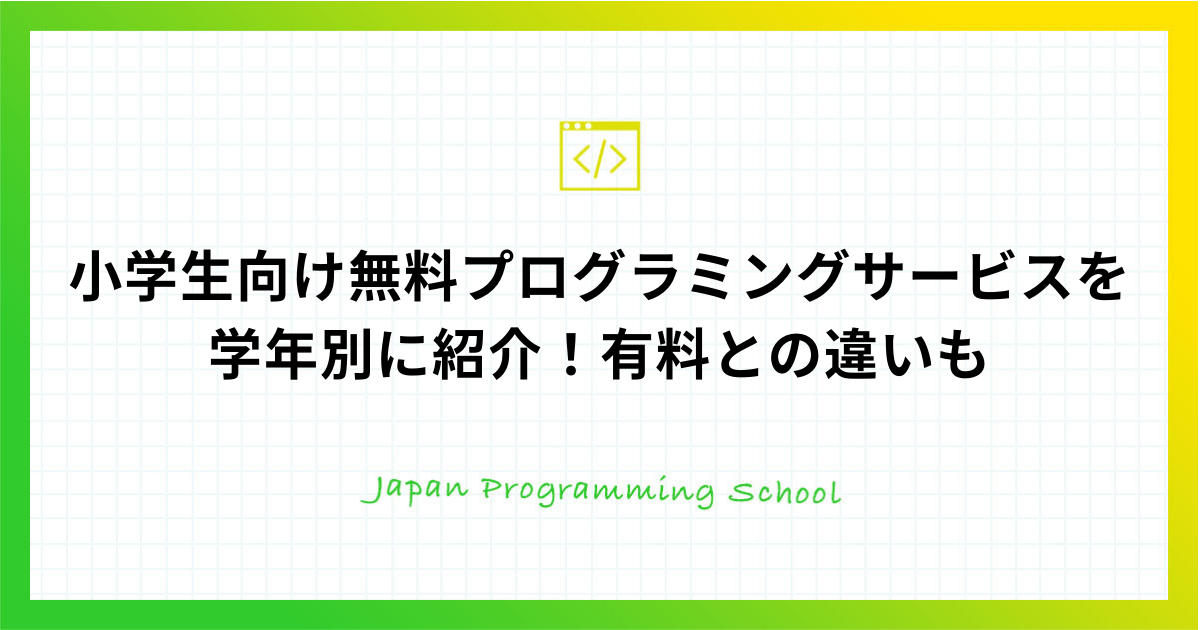 </>

小学生向け無料プログラミングサービスを学年別に紹介！有料との違いも

Japan Programming School